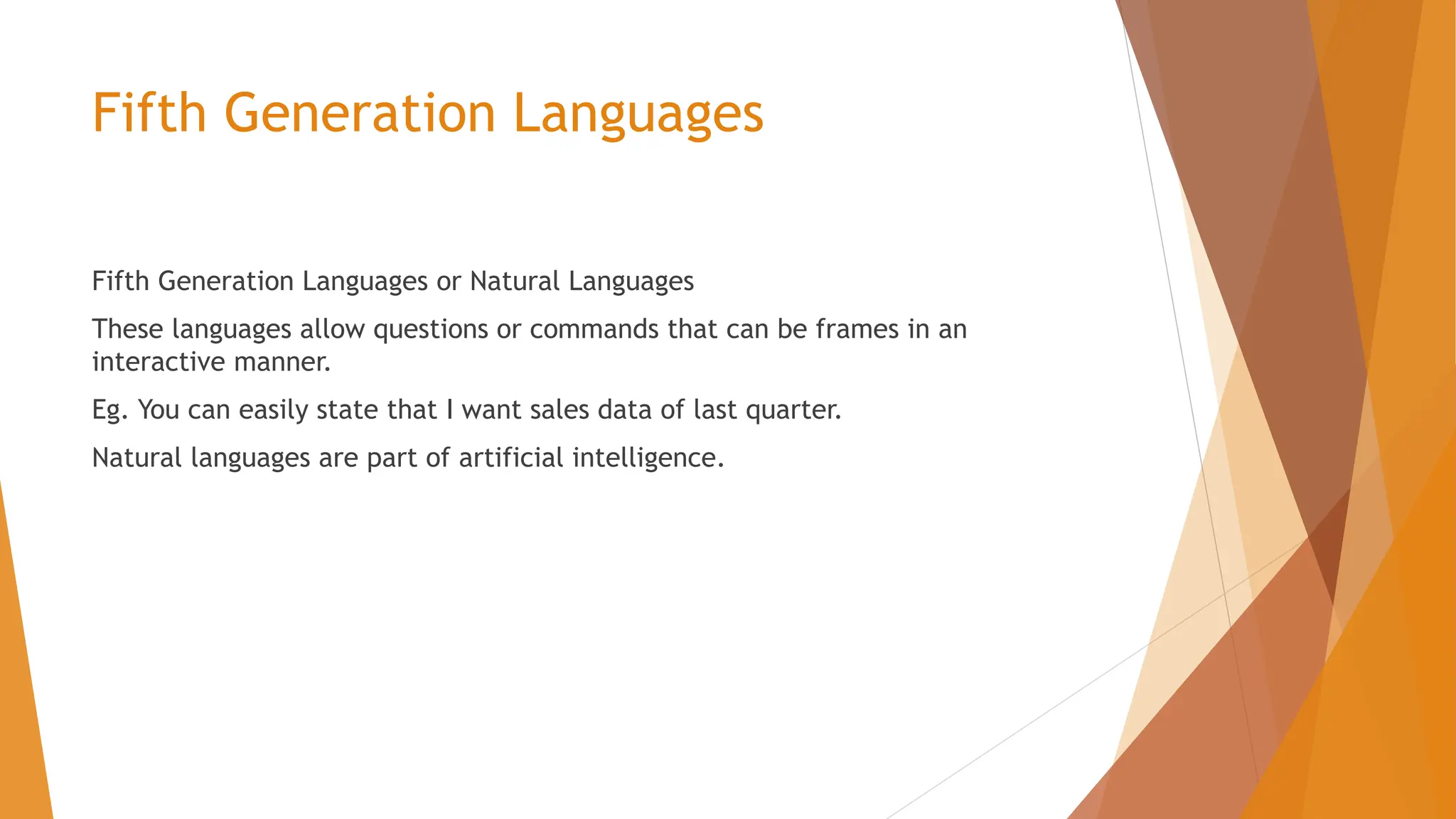 Fifth Generation Languages

Fifth Generation Languages or Natural Languages

These languages allow questions or commands that can be frames in an interactive manner.

Eg. You can easily state that I want sales data of last quarter.

Natural languages are part of artificial intelligence.